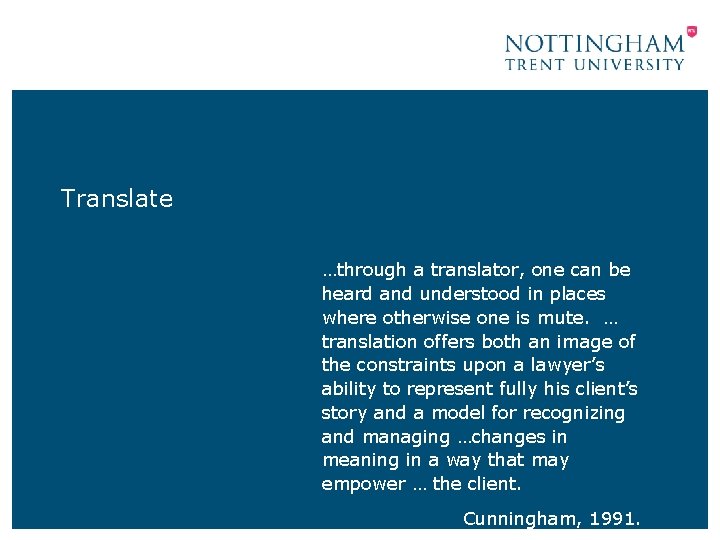 NOTTINGHAM
TRENT UNIVERSITY

Translate

…through a translator, one can be heard and understood in places where otherwise one is mute. … translation offers both an image of the constraints upon a lawyer's ability to represent fully his client's story and a model for recognizing and managing …changes in meaning in a way that may empower … the client.

Cunningham, 1991.